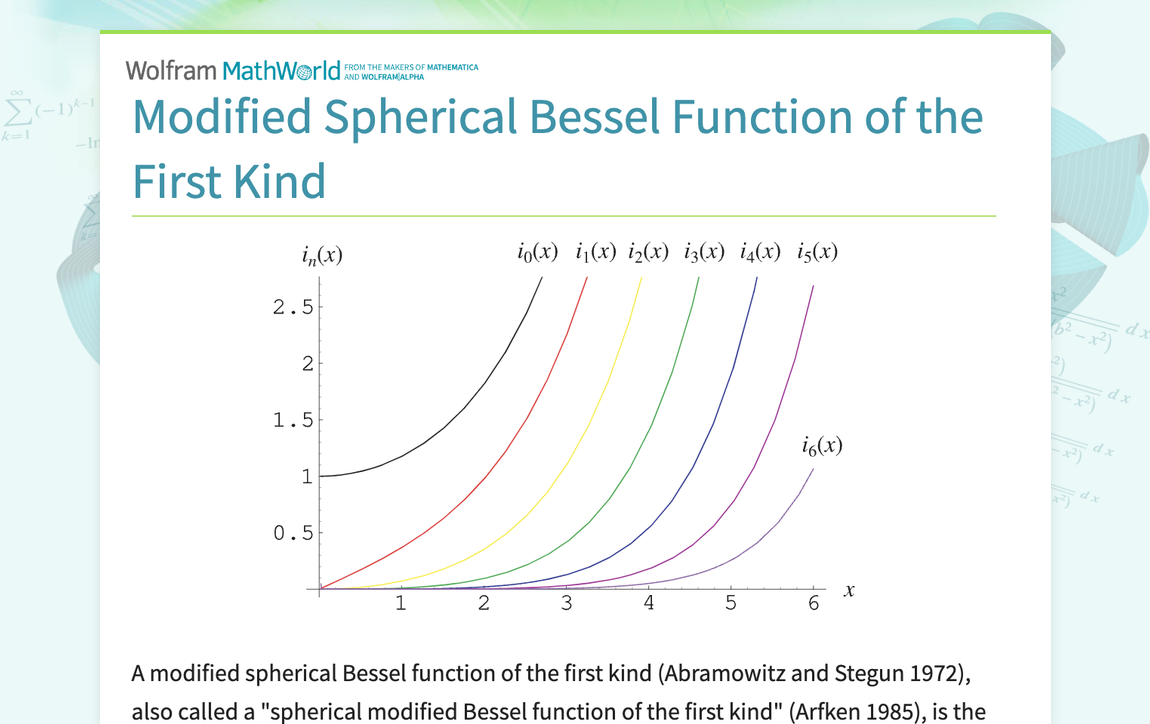 Wolfram MathWorld FROM THE MAKERS OF MATHEMATICA AND WOLFRAM|ALPHA

Modified Spherical Bessel Function of the First Kind

$i_n(x)$

$i_0(x)$ $i_1(x)$ $i_2(x)$ $i_3(x)$ $i_4(x)$ $i_5(x)$

$i_6(x)$

2.5
2
1.5
1
0.5

1 2 3 4 5 6 $x$

A modified spherical Bessel function of the first kind (Abramowitz and Stegun 1972), also called a "spherical modified Bessel function of the first kind" (Arfken 1985), is the